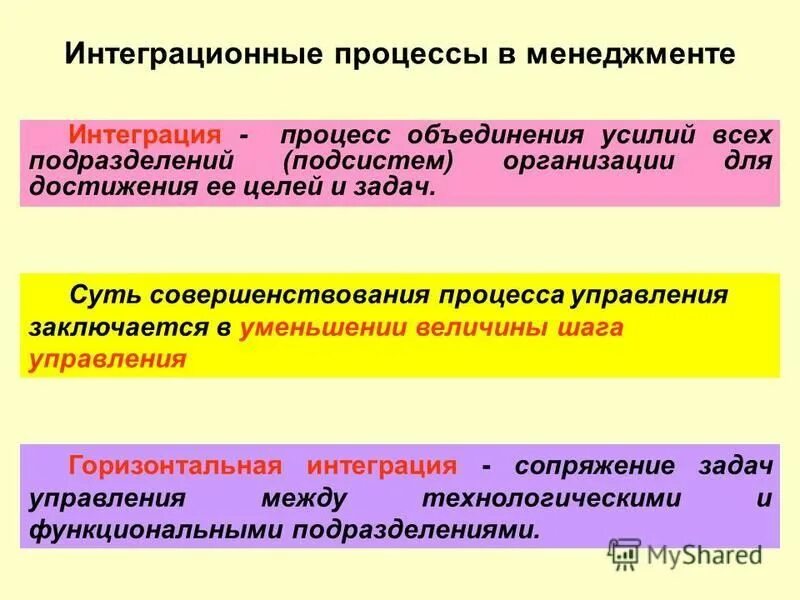 Интеграционные процессы в менеджменте

Интеграция - процесс объединения усилий всех подразделений (подсистем) организации для достижения ее целей и задач.

Суть совершенствования процесса управления заключается в уменьшении величины шага управления

Горизонтальная интеграция - сопряжение задач управления между технологическими и функциональными подразделениями.

MyShared